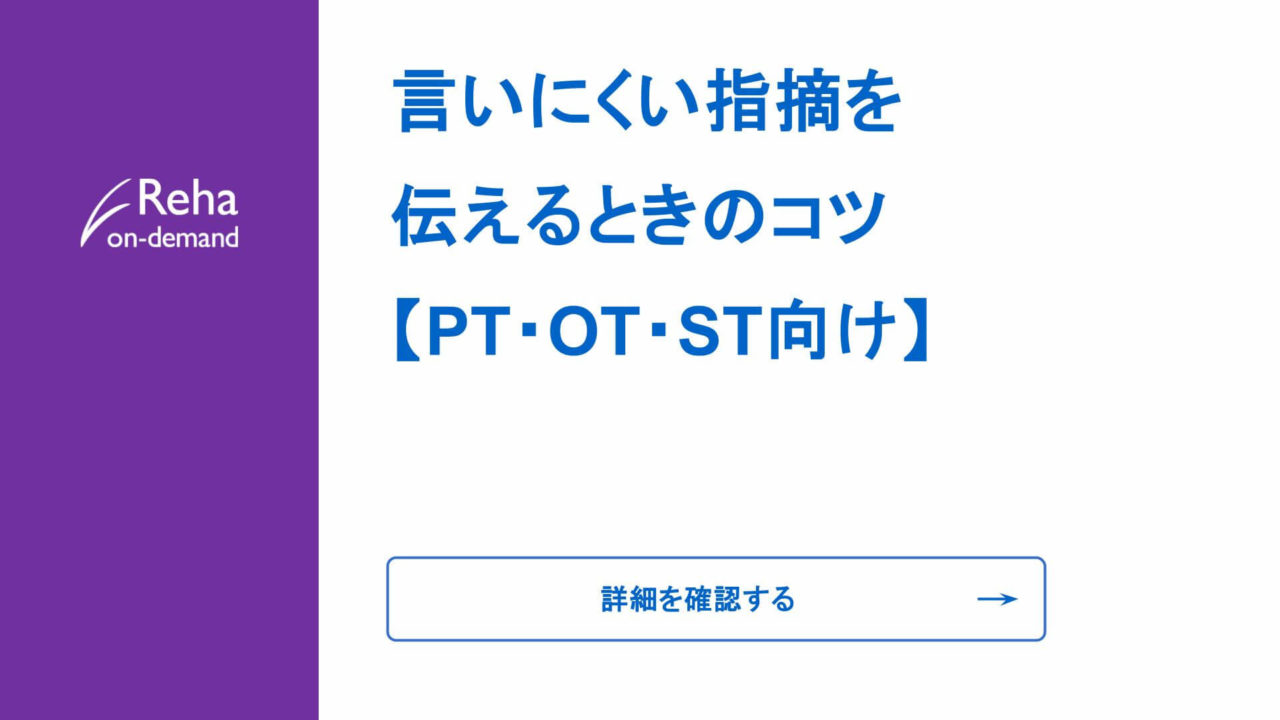 Reha
on-demand

言いにくい指摘を
伝えるときのコツ
【PT･OT･ST向け】

詳細を確認する →